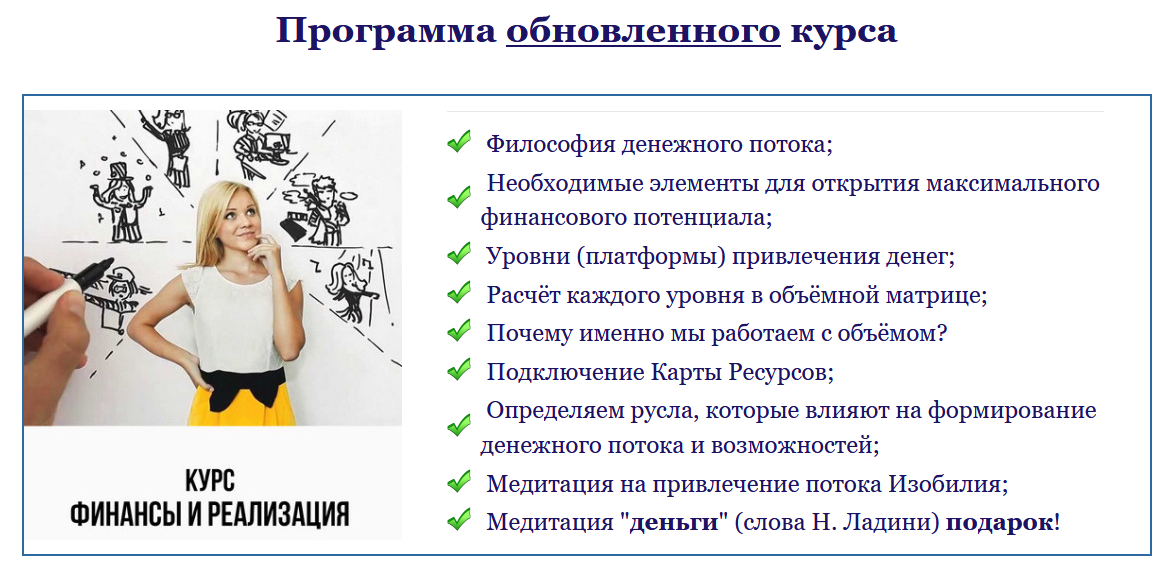 Программа обновленного курса

КУРС
ФИНАНСЫ И РЕАЛИЗАЦИЯ

Философия денежного потока;

Необходимые элементы для открытия максимального финансового потенциала;

Уровни (платформы) привлечения денег;

Расчёт каждого уровня в объёмной матрице;

Почему именно мы работаем с объёмом?

Подключение Карты Ресурсов;

Определяем русла, которые влияют на формирование денежного потока и возможностей;

Медитация на привлечение потока Изобилия;

Медитация "деньги" (слова Н. Ладини) подарок!